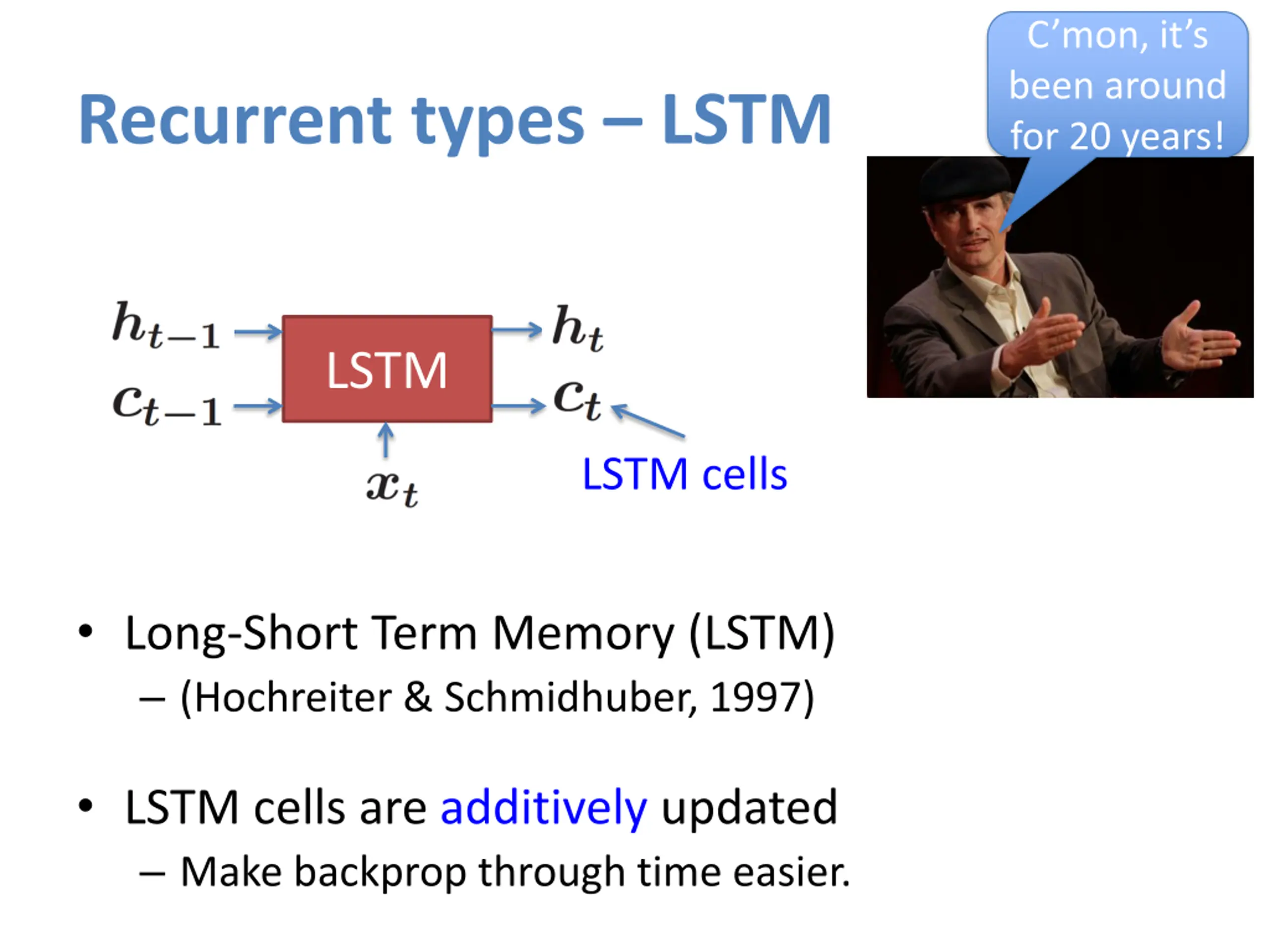 Recurrent types – LSTM

C'mon, it's been around for 20 years!

$h_{t-1}$
$c_{t-1}$
LSTM
$h_t$
$c_t$
$x_t$
LSTM cells

• Long-Short Term Memory (LSTM)
– (Hochreiter & Schmidhuber, 1997)

• LSTM cells are additively updated
– Make backprop through time easier.